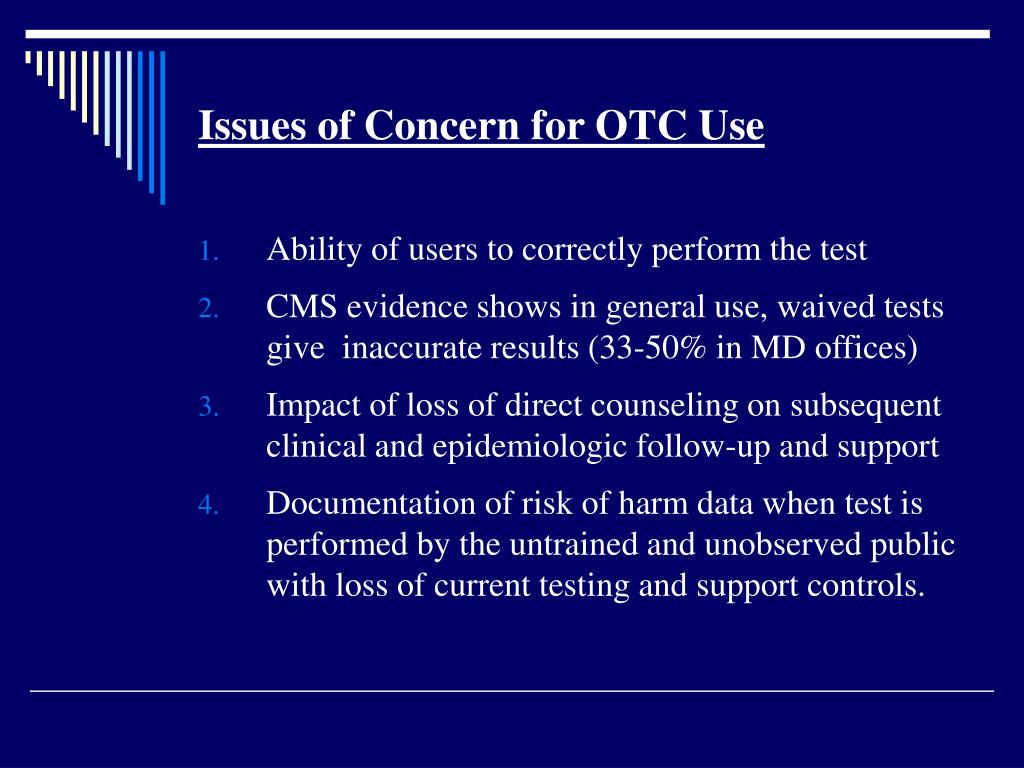 Issues of Concern for OTC Use

1. Ability of users to correctly perform the test

2. CMS evidence shows in general use, waived tests give inaccurate results (33-50% in MD offices)

3. Impact of loss of direct counseling on subsequent clinical and epidemiologic follow-up and support

4. Documentation of risk of harm data when test is performed by the untrained and unobserved public with loss of current testing and support controls.